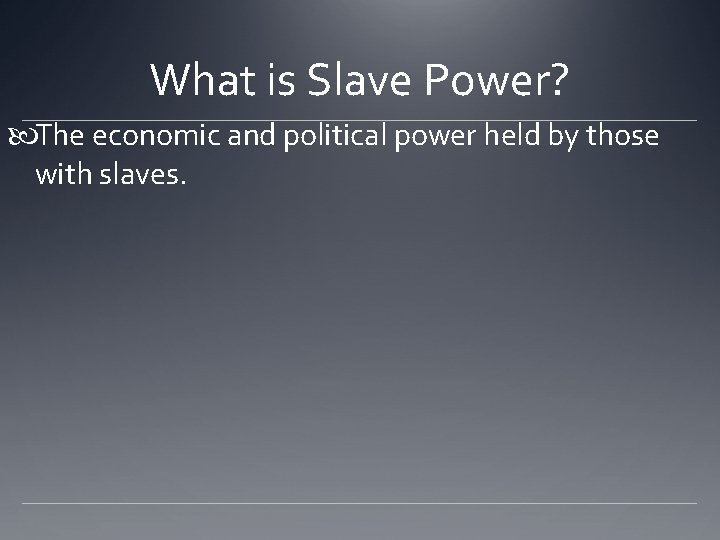 What is Slave Power?

The economic and political power held by those with slaves.